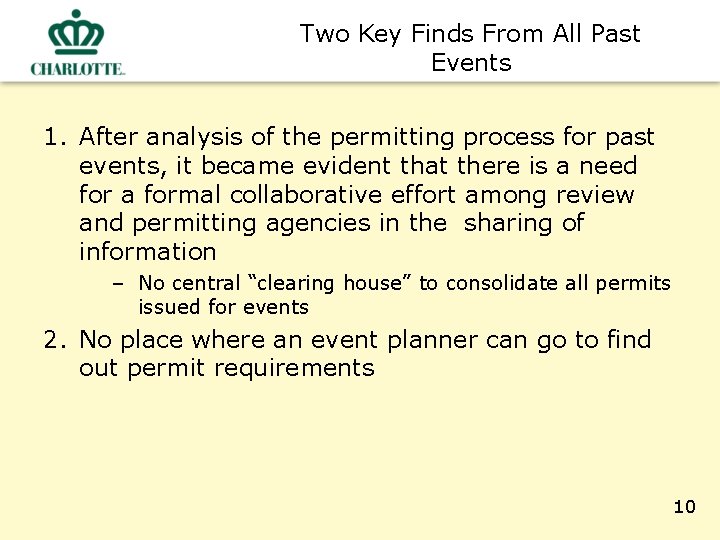 CHARLOTTE.

Two Key Finds From All Past Events

1. After analysis of the permitting process for past events, it became evident that there is a need for a formal collaborative effort among review and permitting agencies in the sharing of information
   – No central “clearing house” to consolidate all permits issued for events
2. No place where an event planner can go to find out permit requirements

10